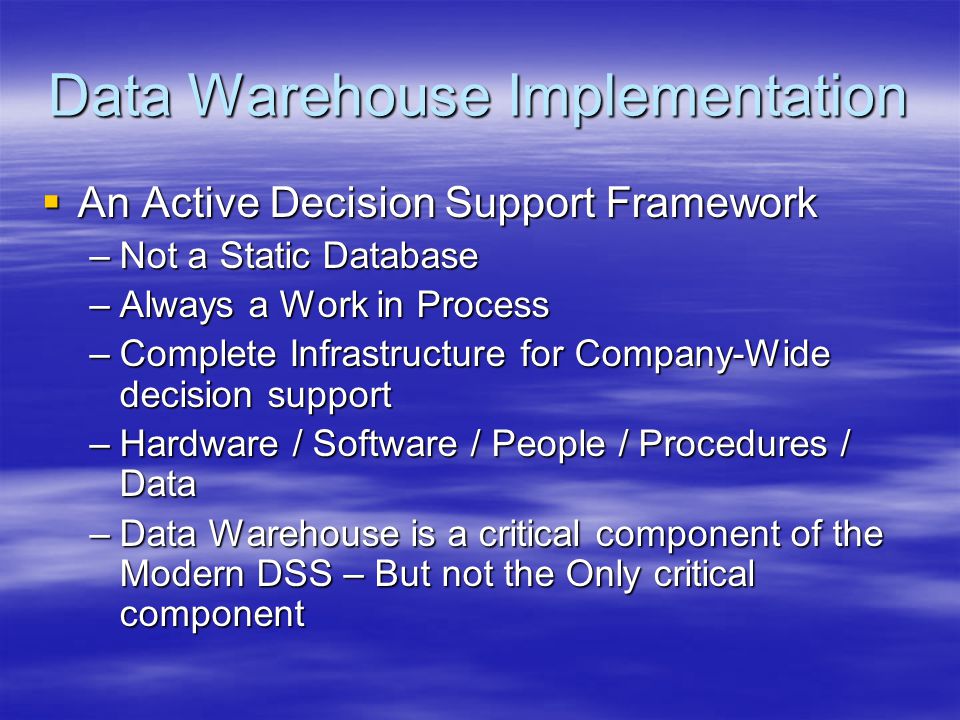 Data Warehouse Implementation

▪ An Active Decision Support Framework
– Not a Static Database
– Always a Work in Process
– Complete Infrastructure for Company-Wide decision support
– Hardware / Software / People / Procedures / Data
– Data Warehouse is a critical component of the Modern DSS – But not the Only critical component